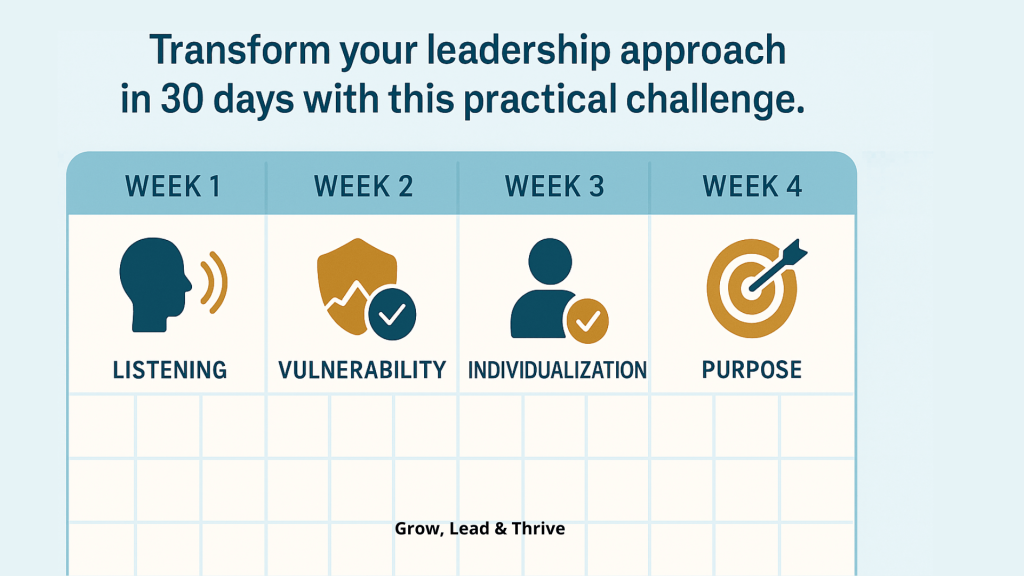 Transform your leadership approach in 30 days with this practical challenge.

| WEEK 1 | WEEK 2 | WEEK 3 | WEEK 4 |
|---|---|---|---|
| LISTENING | VULNERABILITY | INDIVIDUALIZATION | PURPOSE |

Grow, Lead & Thrive